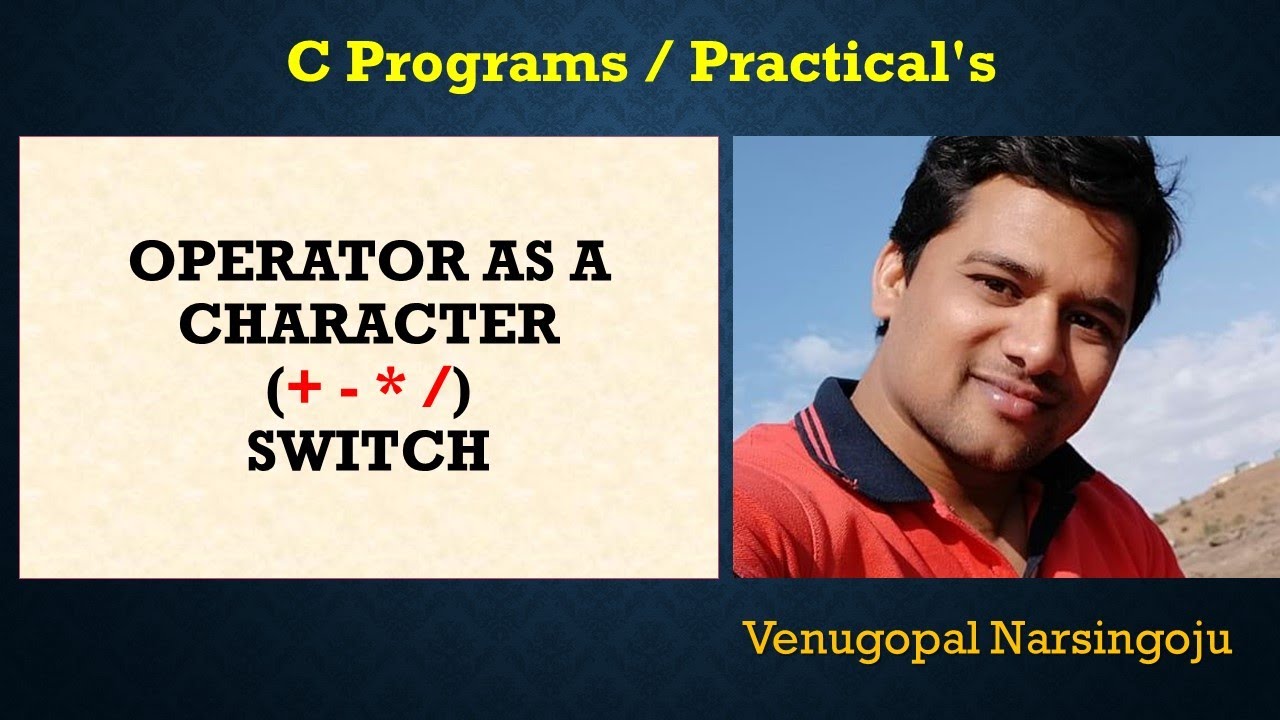 C Programs / Practical's

OPERATOR AS A CHARACTER (+ - * /) SWITCH

Venugopal Narsingoju